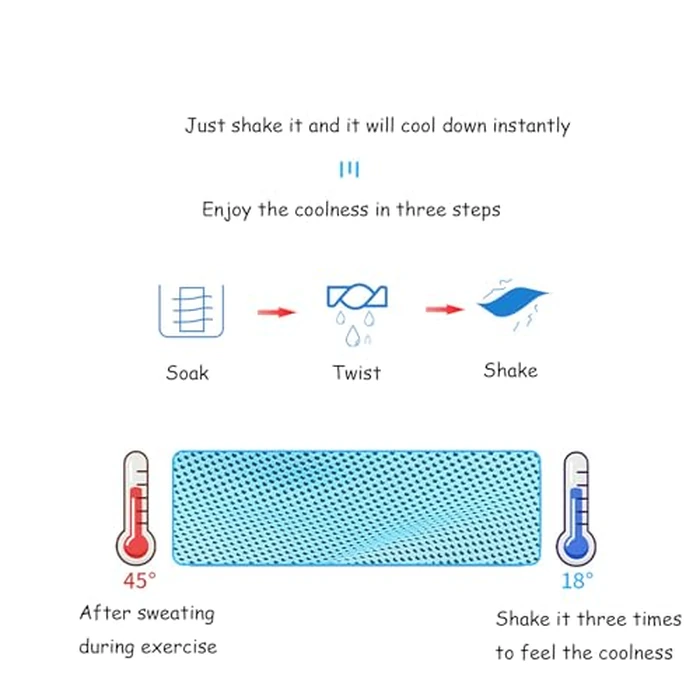 Just shake it and it will cool down instantly

Enjoy the coolness in three steps

Soak

Twist

Shake

45°

After sweating during exercise

18°

Shake it three times to feel the coolness